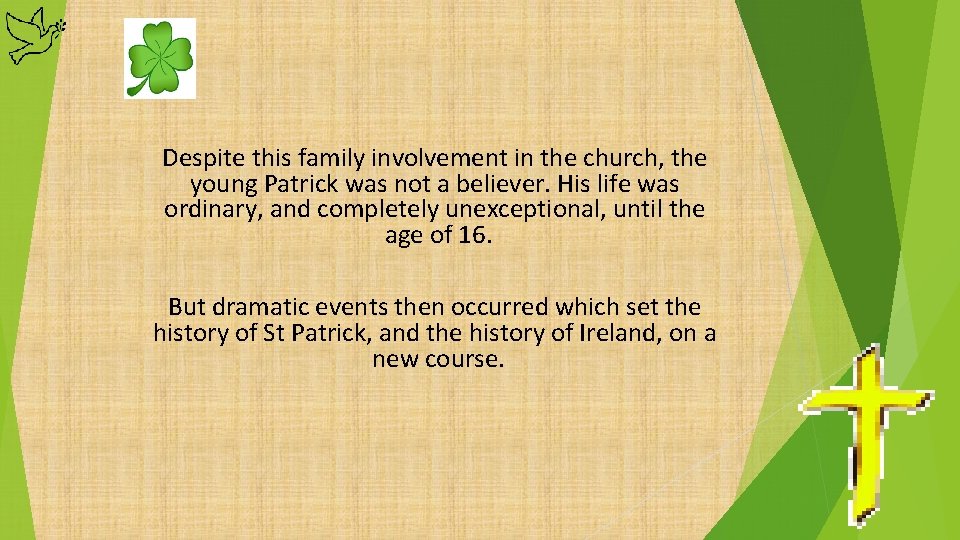 Despite this family involvement in the church, the young Patrick was not a believer. His life was ordinary, and completely unexceptional, until the age of 16.

But dramatic events then occurred which set the history of St Patrick, and the history of Ireland, on a new course.